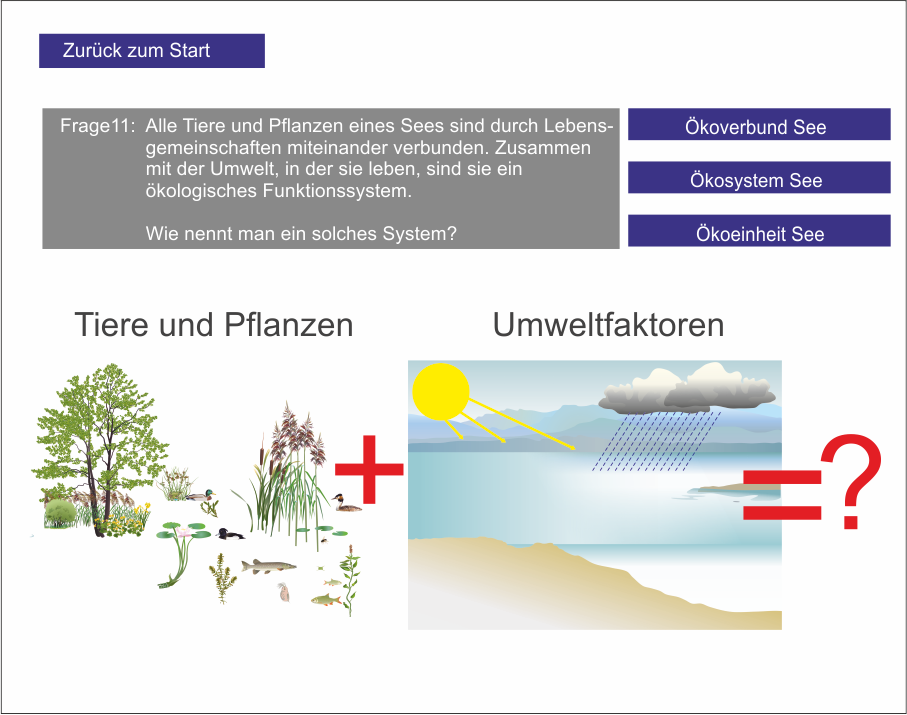 Zurück zum Start

Frage11: Alle Tiere und Pflanzen eines Sees sind durch Lebensgemeinschaften miteinander verbunden. Zusammen mit der Umwelt, in der sie leben, sind sie ein ökologisches Funktionssystem.

Wie nennt man ein solches System?

Ökoverbund See

Ökosystem See

Ökoeinheit See

Tiere und Pflanzen

Umweltfaktoren

+

=?